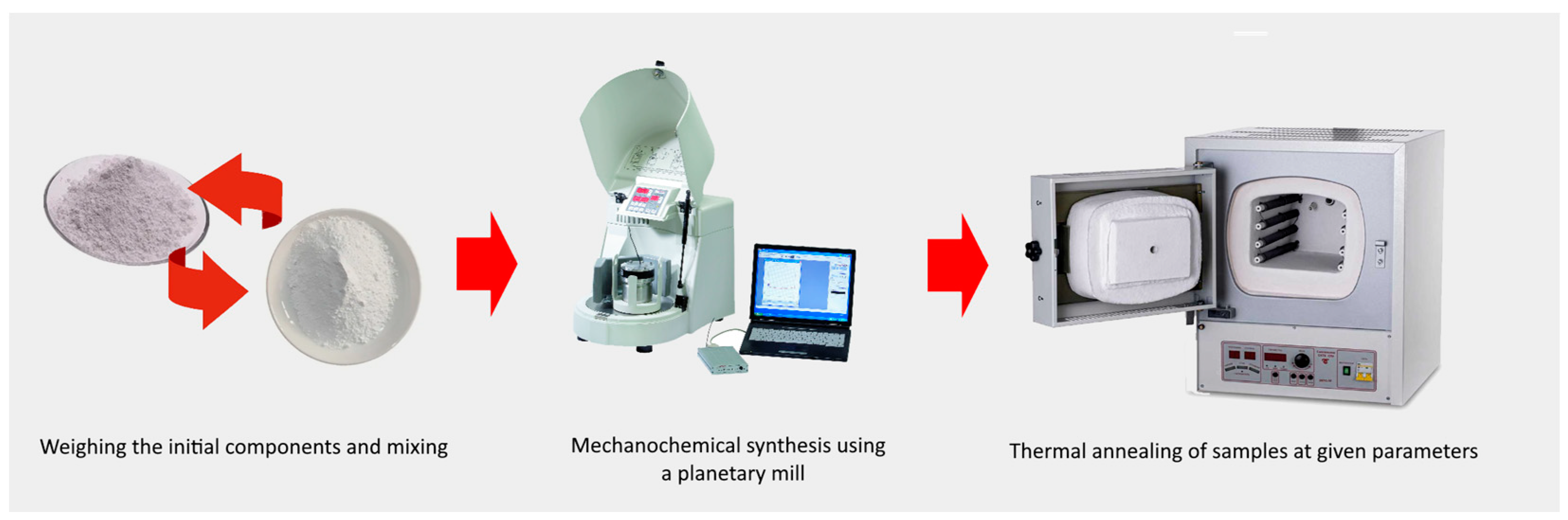 Weighing the initial components and mixing

Mechanochemical synthesis using a planetary mill

Thermal annealing of samples at given parameters